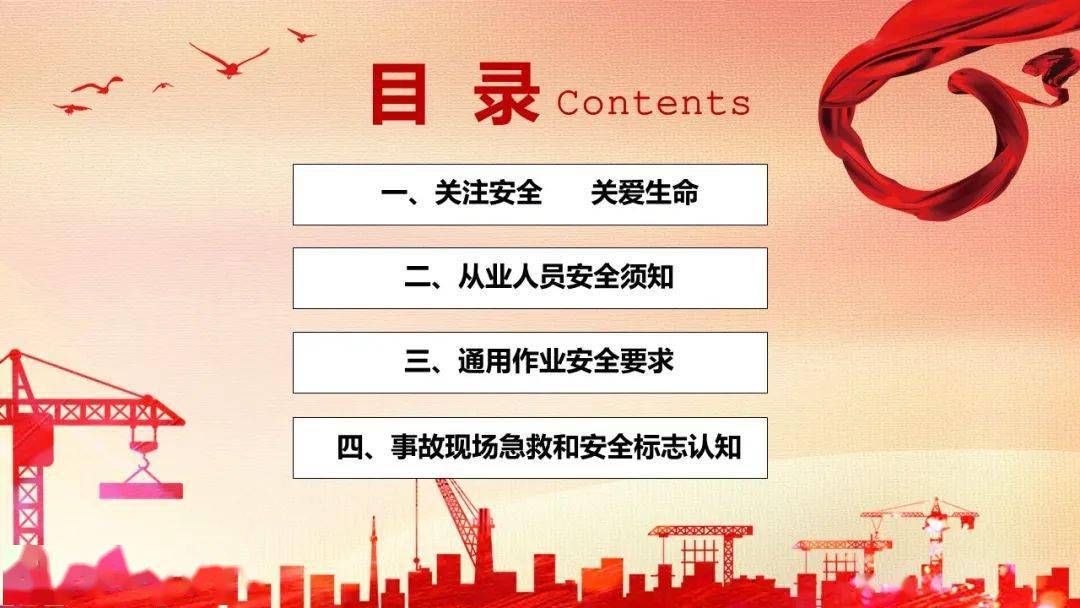 目 录 Contents

一、关注安全　关爱生命

二、从业人员安全须知

三、通用作业安全要求

四、事故现场急救和安全标志认知